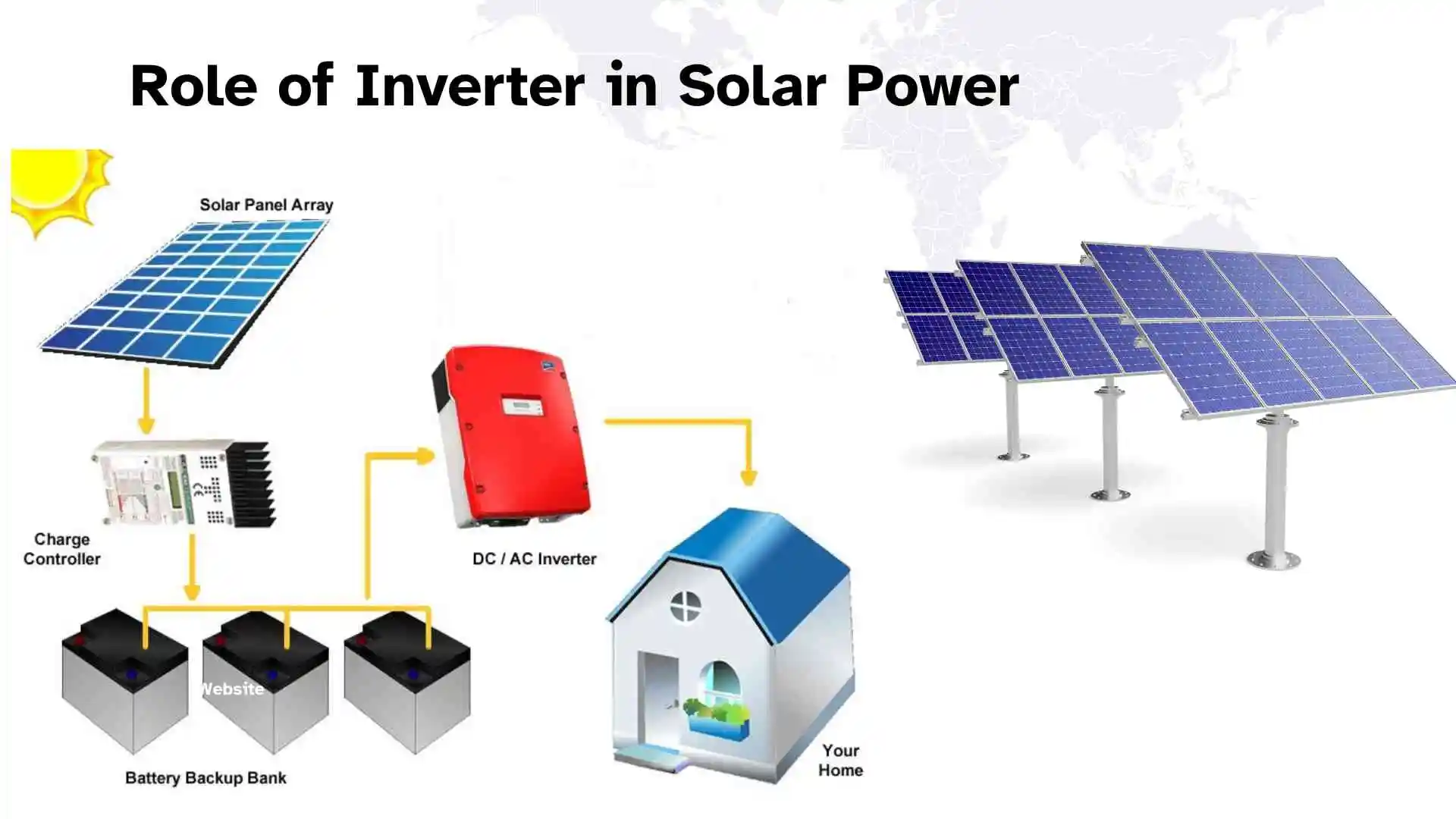 Role of Inverter in Solar Power

Solar Panel Array

Charge Controller

DC / AC Inverter

Website

Battery Backup Bank

Your Home